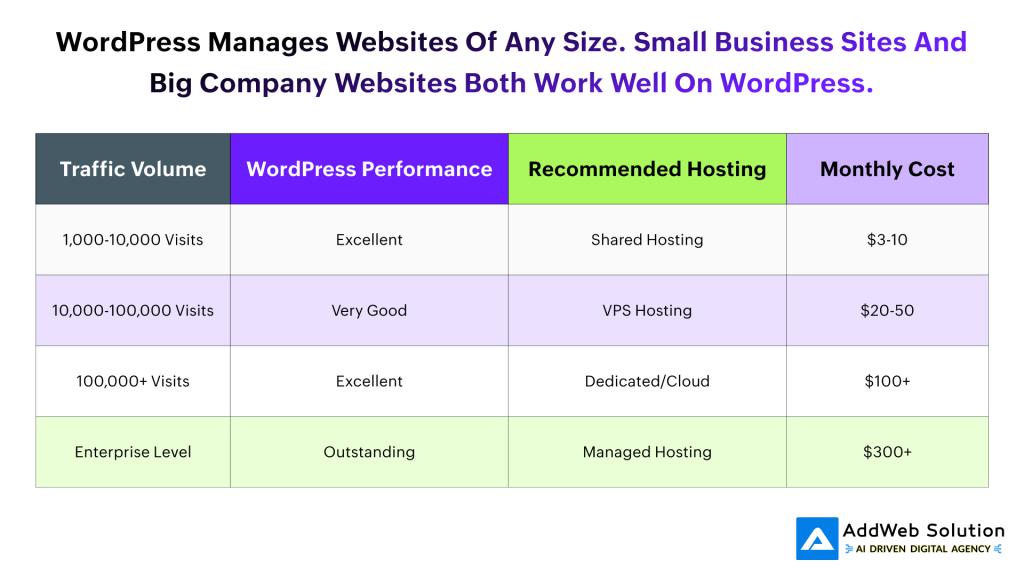 WordPress Manages Websites Of Any Size. Small Business Sites And Big Company Websites Both Work Well On WordPress.

| Traffic Volume | WordPress Performance | Recommended Hosting | Monthly Cost |
|---|---|---|---|
| 1,000-10,000 Visits | Excellent | Shared Hosting | \$3-10 |
| 10,000-100,000 Visits | Very Good | VPS Hosting | \$20-50 |
| 100,000+ Visits | Excellent | Dedicated/Cloud | \$100+ |
| Enterprise Level | Outstanding | Managed Hosting | \$300+ |

AddWeb Solution
AI DRIVEN DIGITAL AGENCY